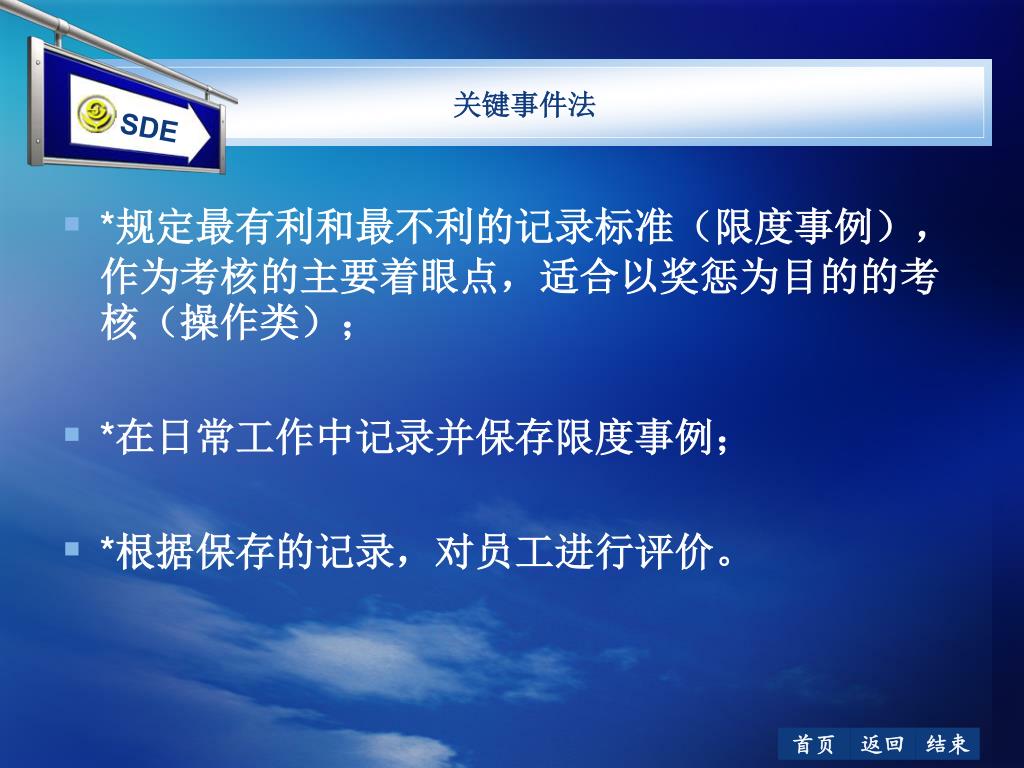 SDE

关键事件法

*规定最有利和最不利的记录标准（限度事例），作为考核的主要着眼点，适合以奖惩为目的的考核（操作类）；

*在日常工作中记录并保存限度事例；

*根据保存的记录，对员工进行评价。

首页　返回　结束